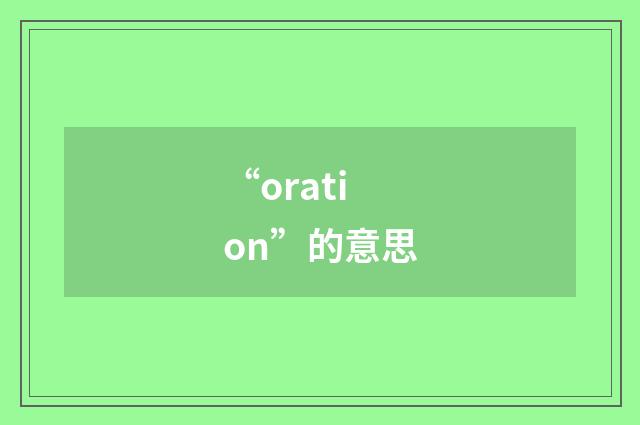 “oration”的意思